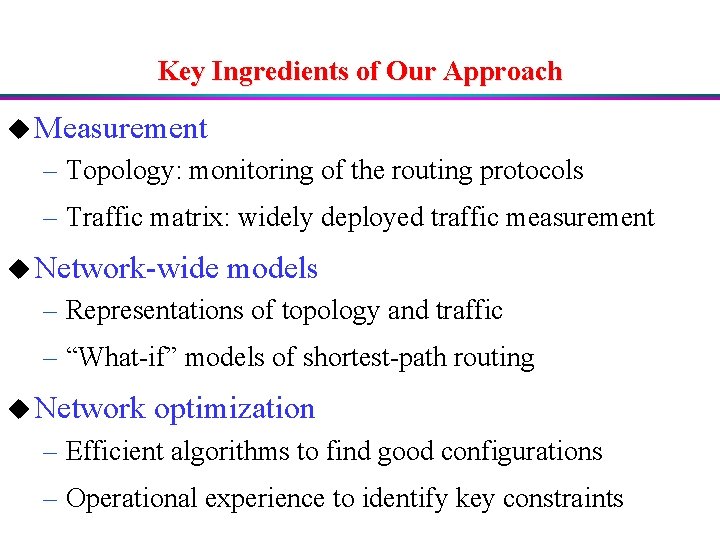 Key Ingredients of Our Approach

◆ Measurement
– Topology: monitoring of the routing protocols
– Traffic matrix: widely deployed traffic measurement

◆ Network-wide models
– Representations of topology and traffic
– “What-if” models of shortest-path routing

◆ Network optimization
– Efficient algorithms to find good configurations
– Operational experience to identify key constraints